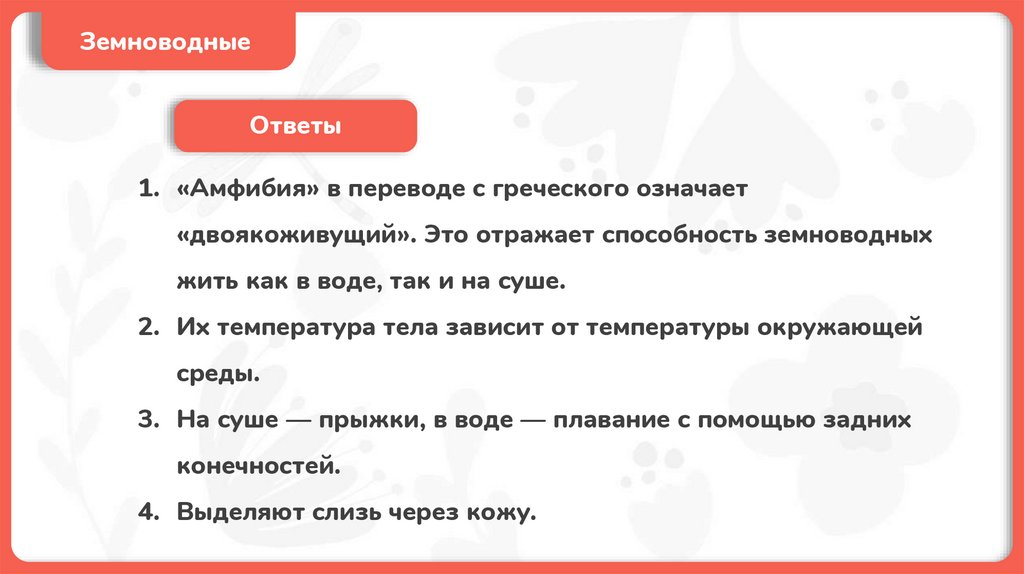 Земноводные

Ответы

1. «Амфибия» в переводе с греческого означает «двоякоживущий». Это отражает способность земноводных жить как в воде, так и на суше.
2. Их температура тела зависит от температуры окружающей среды.
3. На суше — прыжки, в воде — плавание с помощью задних конечностей.
4. Выделяют слизь через кожу.